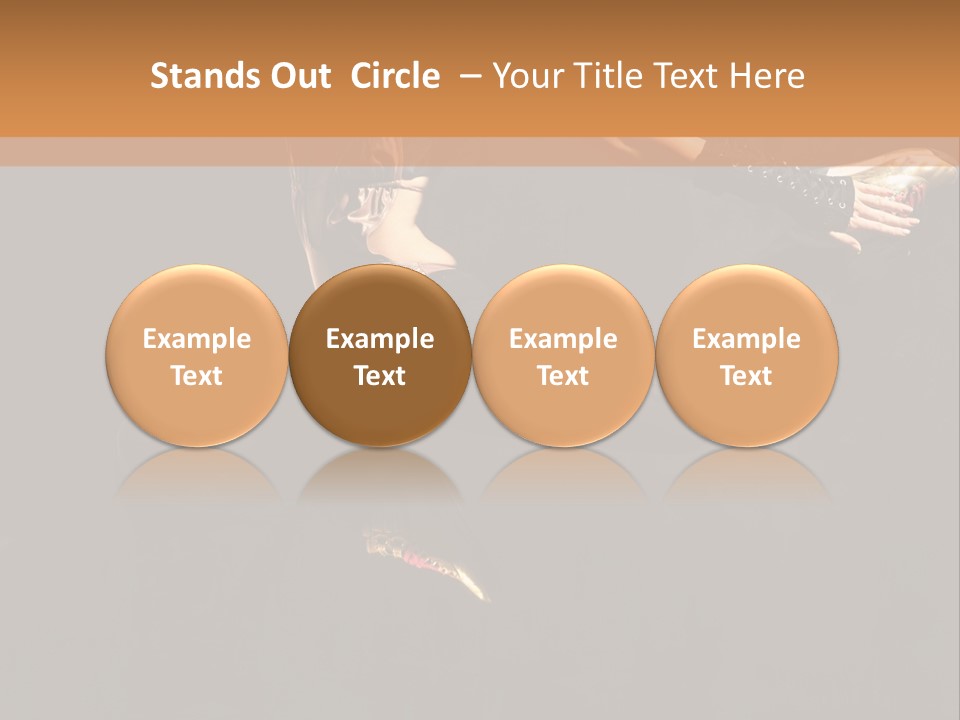 Stands Out Circle – Your Title Text Here

Example Text

Example Text

Example Text

Example Text